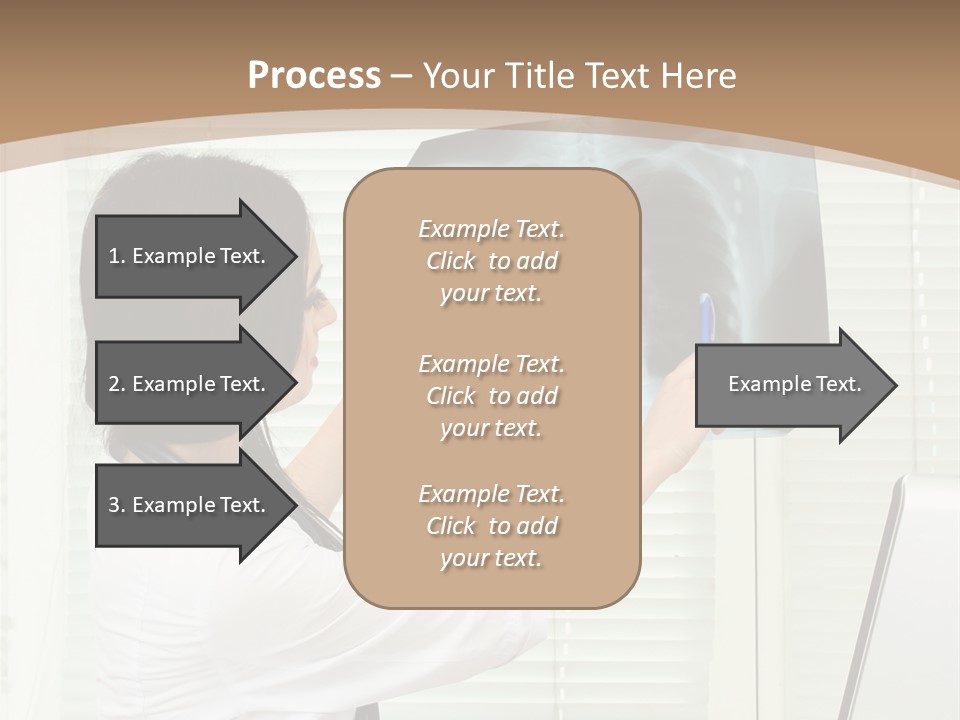 Process – Your Title Text Here

1. Example Text.

2. Example Text.

3. Example Text.

Example Text. Click to add your text.

Example Text. Click to add your text.

Example Text. Click to add your text.

Example Text.